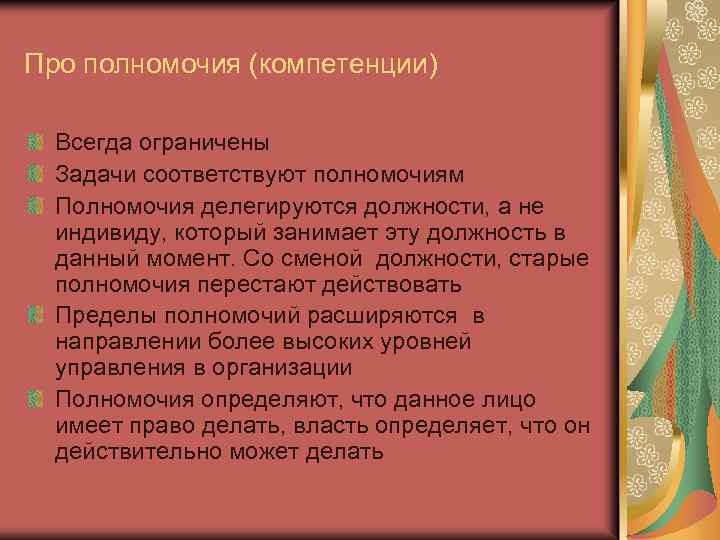 Про полномочия (компетенции)

Всегда ограничены

Задачи соответствуют полномочиям

Полномочия делегируются должности, а не индивиду, который занимает эту должность в данный момент. Со сменой должности, старые полномочия перестают действовать

Пределы полномочий расширяются в направлении более высоких уровней управления в организации

Полномочия определяют, что данное лицо имеет право делать, власть определяет, что он действительно может делать